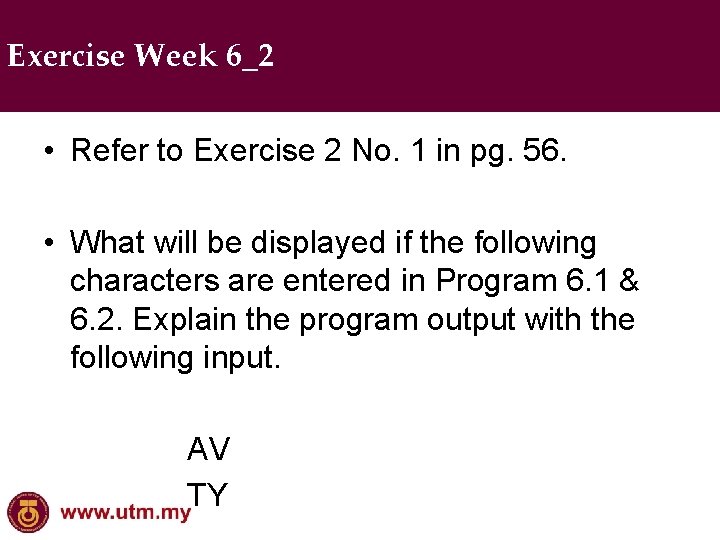 Exercise Week 6_2

• Refer to Exercise 2 No. 1 in pg. 56.

• What will be displayed if the following characters are entered in Program 6.1 & 6.2. Explain the program output with the following input.

AV
TY

www.utm.my